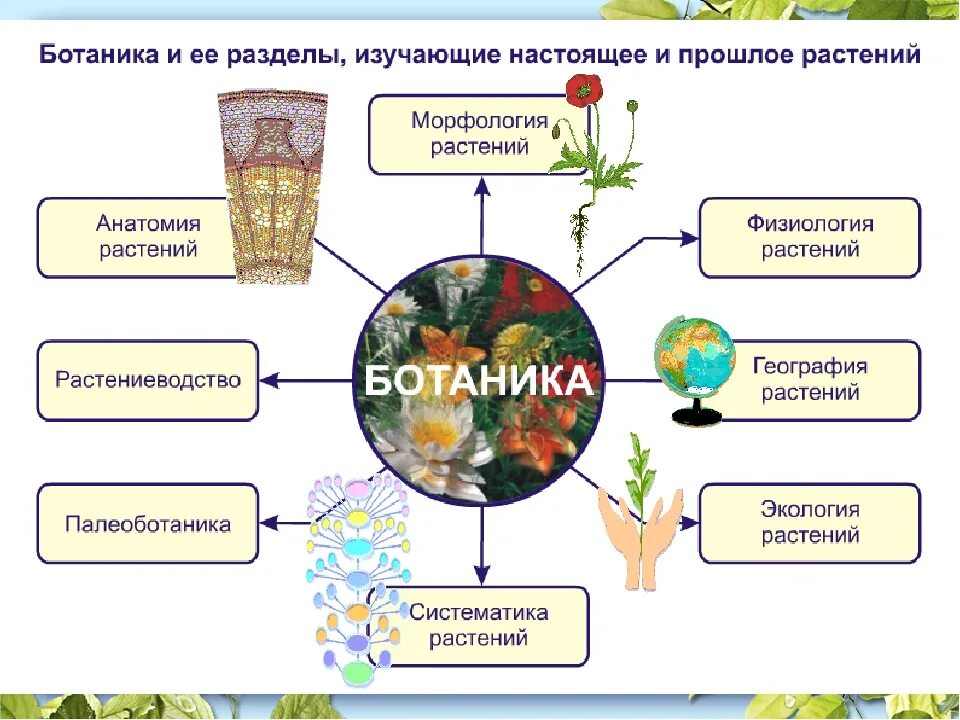 Ботаника и ее разделы, изучающие настоящее и прошлое растений

Морфология растений

Анатомия растений

Физиология растений

Растениеводство

БОТАНИКА

География растений

Палеоботаника

Экология растений

Систематика растений